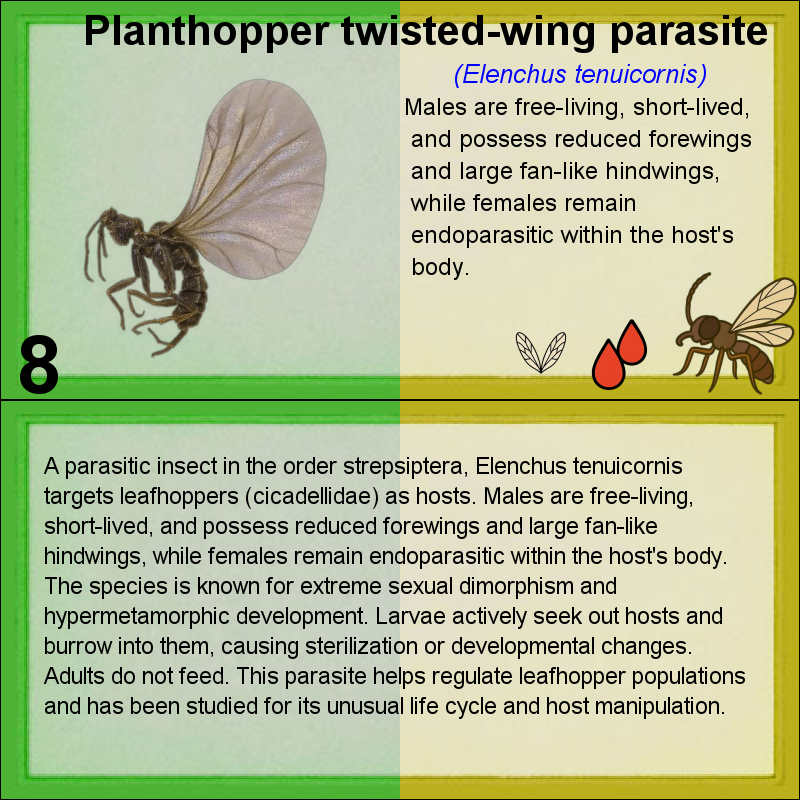 Planthopper twisted-wing parasite

(Elenchus tenuicornis)

Males are free-living, short-lived, and possess reduced forewings and large fan-like hindwings, while females remain endoparasitic within the host's body.

8

A parasitic insect in the order strepsiptera, Elenchus tenuicornis targets leafhoppers (cicadellidae) as hosts. Males are free-living, short-lived, and possess reduced forewings and large fan-like hindwings, while females remain endoparasitic within the host's body. The species is known for extreme sexual dimorphism and hypermetamorphic development. Larvae actively seek out hosts and burrow into them, causing sterilization or developmental changes. Adults do not feed. This parasite helps regulate leafhopper populations and has been studied for its unusual life cycle and host manipulation.